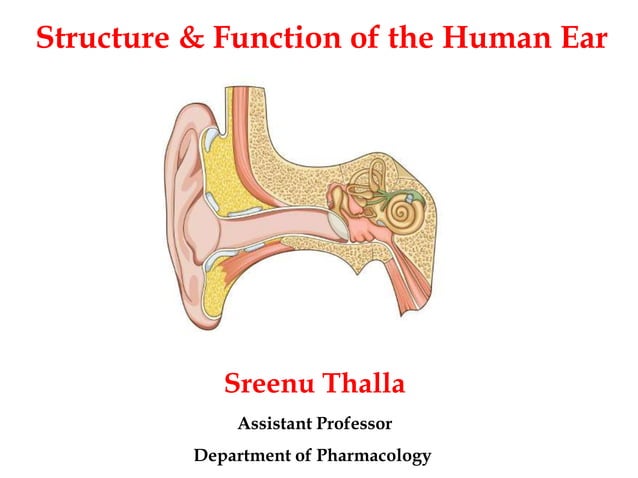 Structure & Function of the Human Ear

Sreenu Thalla

Assistant Professor

Department of Pharmacology